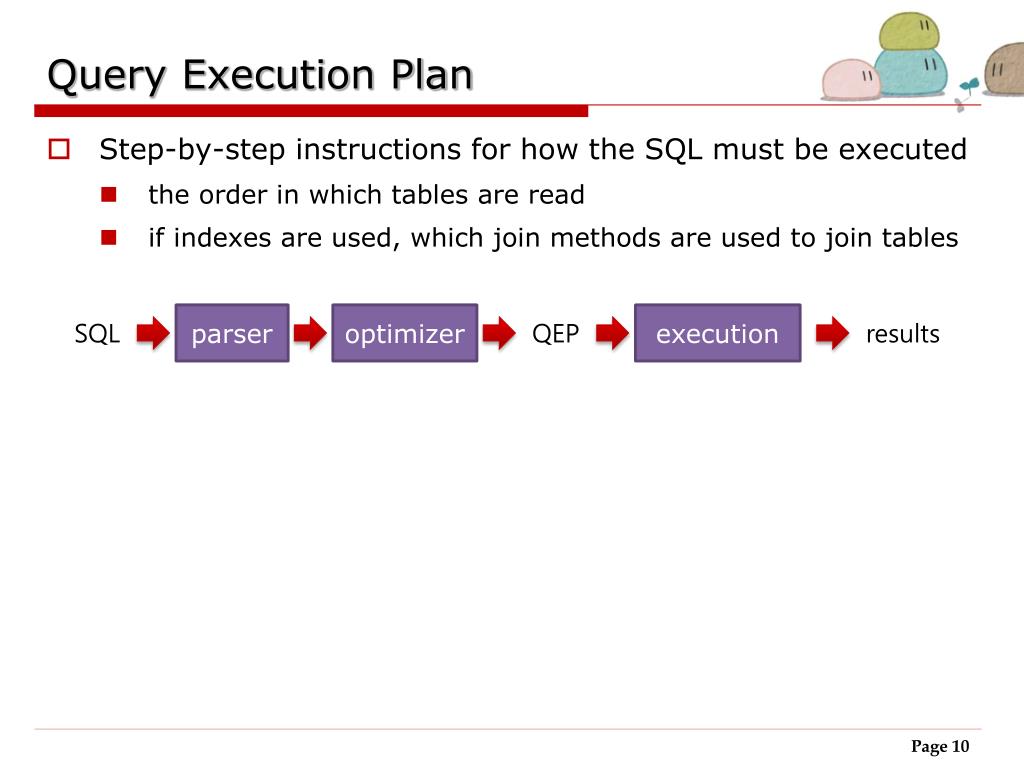 Query Execution Plan

Step-by-step instructions for how the SQL must be executed

the order in which tables are read

if indexes are used, which join methods are used to join tables

SQL parser optimizer QEP execution results

Page 10